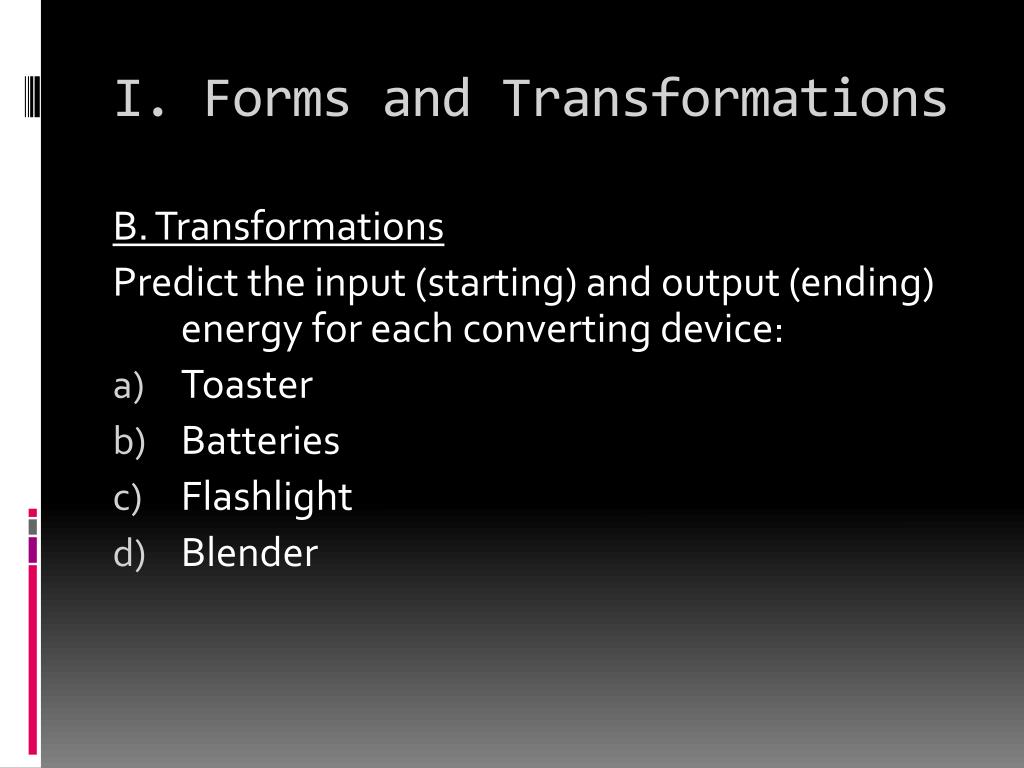 I. Forms and Transformations

B. Transformations

Predict the input (starting) and output (ending) energy for each converting device:

a) Toaster
b) Batteries
c) Flashlight
d) Blender